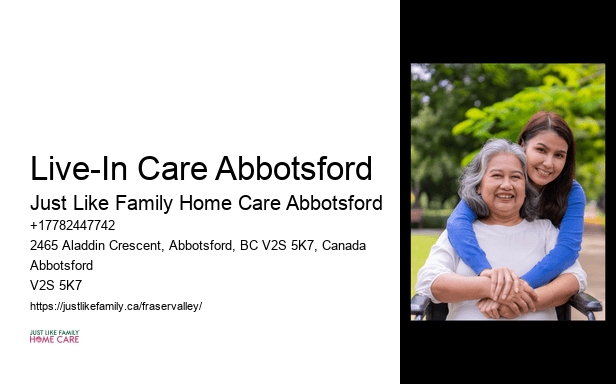 Live-In Care Abbotsford

Just Like Family Home Care Abbotsford

+17782447742

2465 Aladdin Crescent, Abbotsford, BC V2S 5K7, Canada

Abbotsford

V2S 5K7

https://justlikefamily.ca/fraservalley/

JUST LIKE FAMILY
HOME CARE